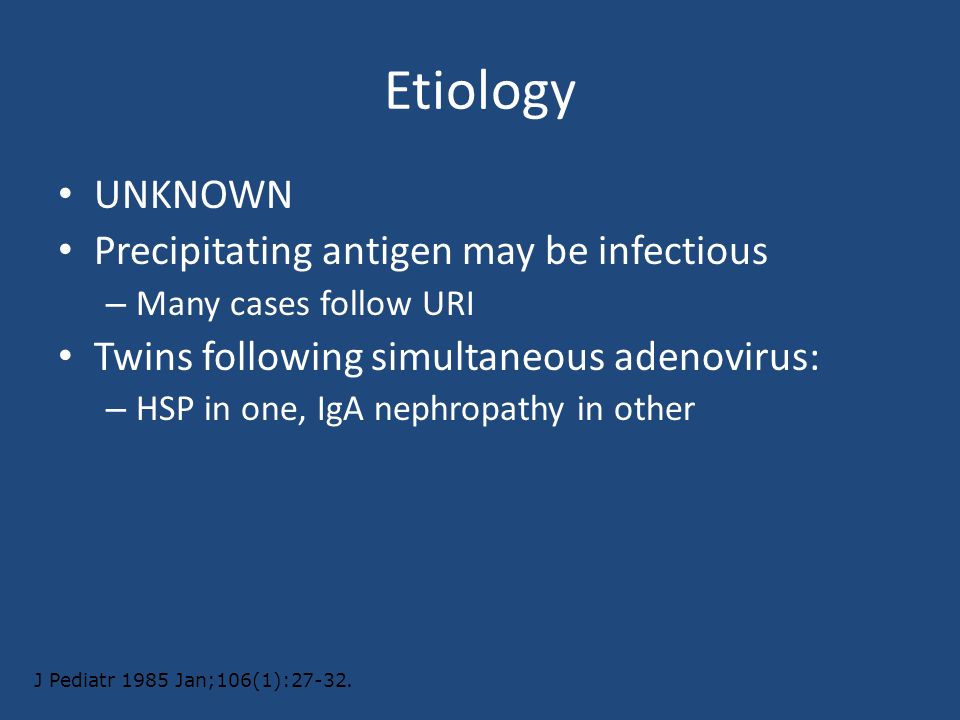 Etiology

• UNKNOWN
• Precipitating antigen may be infectious
  – Many cases follow URI
• Twins following simultaneous adenovirus:
  – HSP in one, IgA nephropathy in other

J Pediatr 1985 Jan;106(1):27-32.